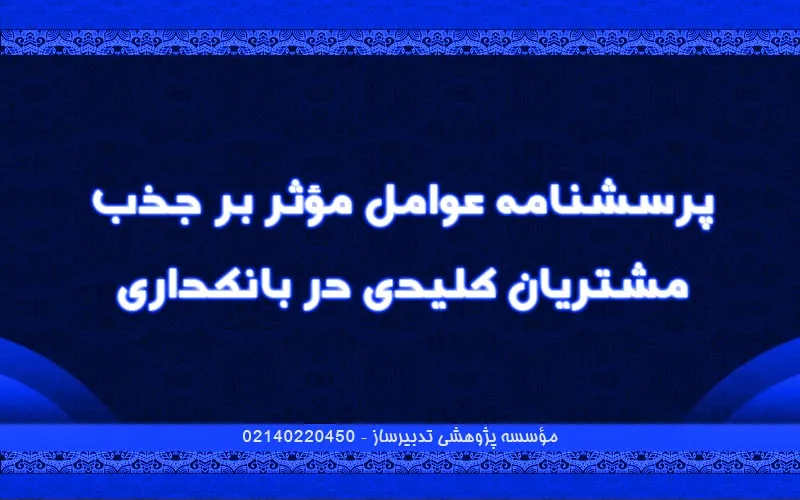 پرسشنامه عوامل مؤثر بر جذب مشتریان کلیدی در بانکداری

مؤسسه پژوهشی تدبیرساز - 02140220450